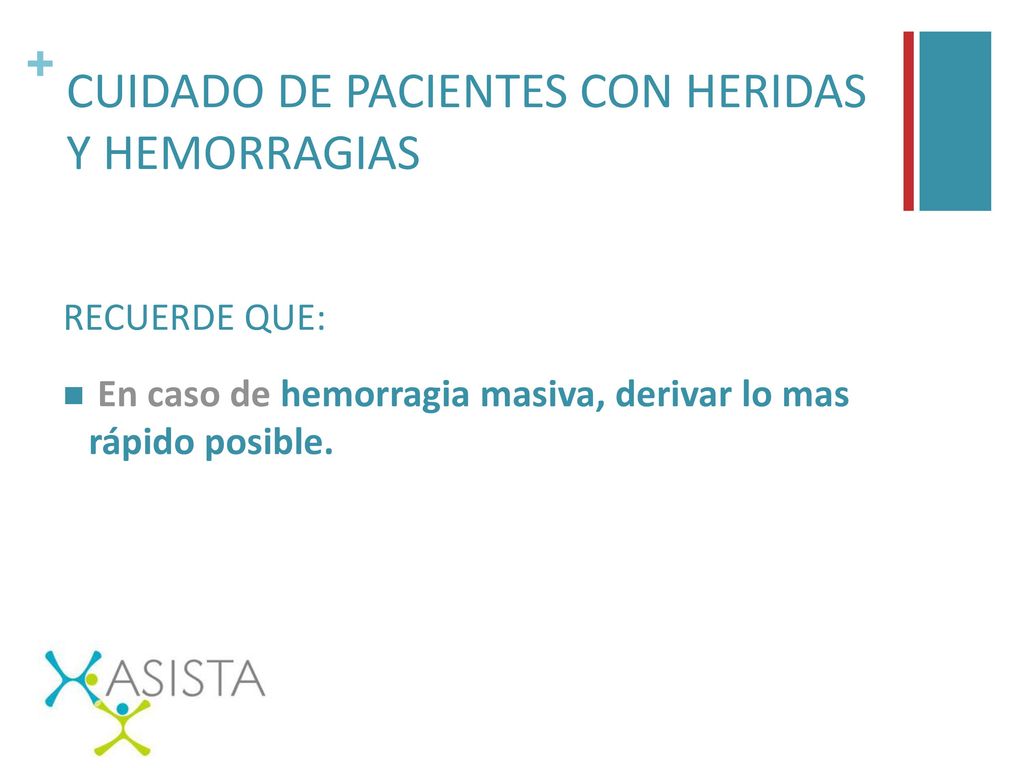 + CUIDADO DE PACIENTES CON HERIDAS Y HEMORRAGIAS

RECUERDE QUE:

En caso de hemorragia masiva, derivar lo mas rápido posible.

ASISTA